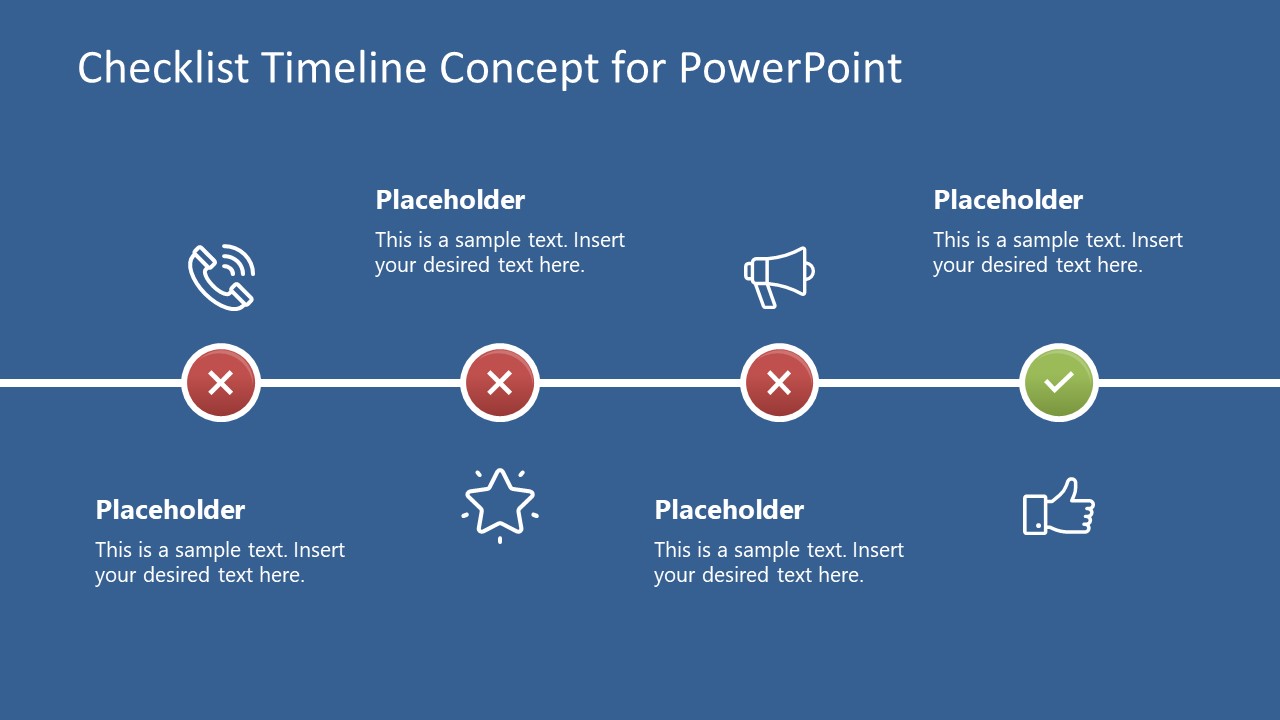 Checklist Timeline Concept for PowerPoint

Placeholder
This is a sample text. Insert your desired text here.

Placeholder
This is a sample text. Insert your desired text here.

Placeholder
This is a sample text. Insert your desired text here.

Placeholder
This is a sample text. Insert your desired text here.